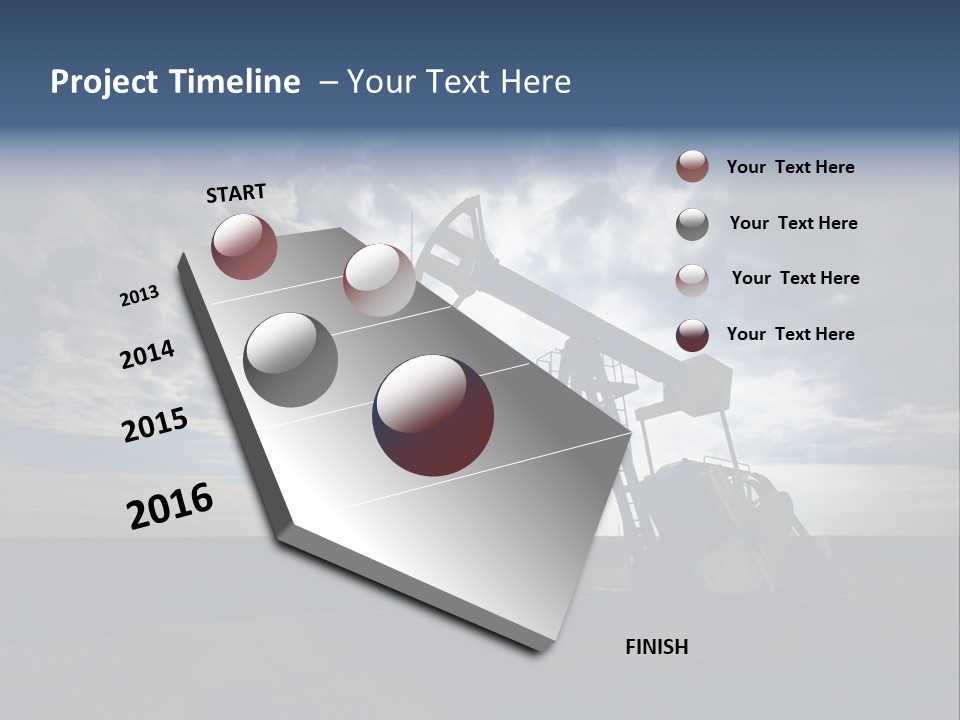 Project Timeline – Your Text Here

START

2013

2014

2015

2016

FINISH

Your Text Here

Your Text Here

Your Text Here

Your Text Here